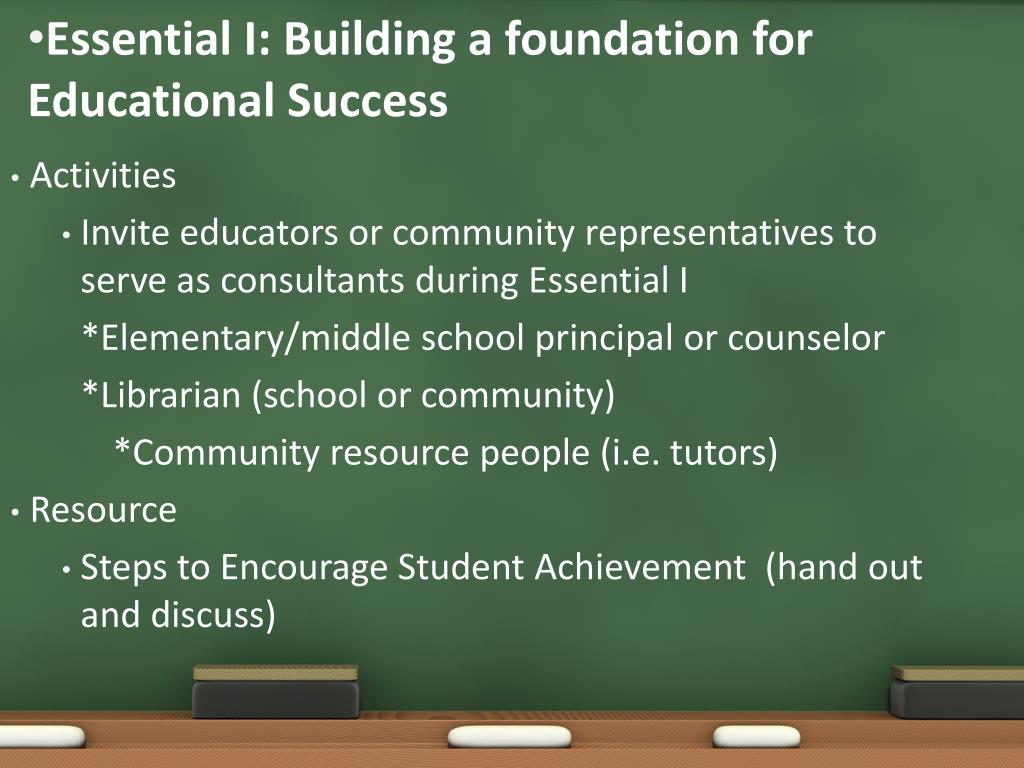 •Essential I: Building a foundation for Educational Success

• Activities

• Invite educators or community representatives to serve as consultants during Essential I

*Elementary/middle school principal or counselor

*Librarian (school or community)

*Community resource people (i.e. tutors)

• Resource

• Steps to Encourage Student Achievement (hand out and discuss)